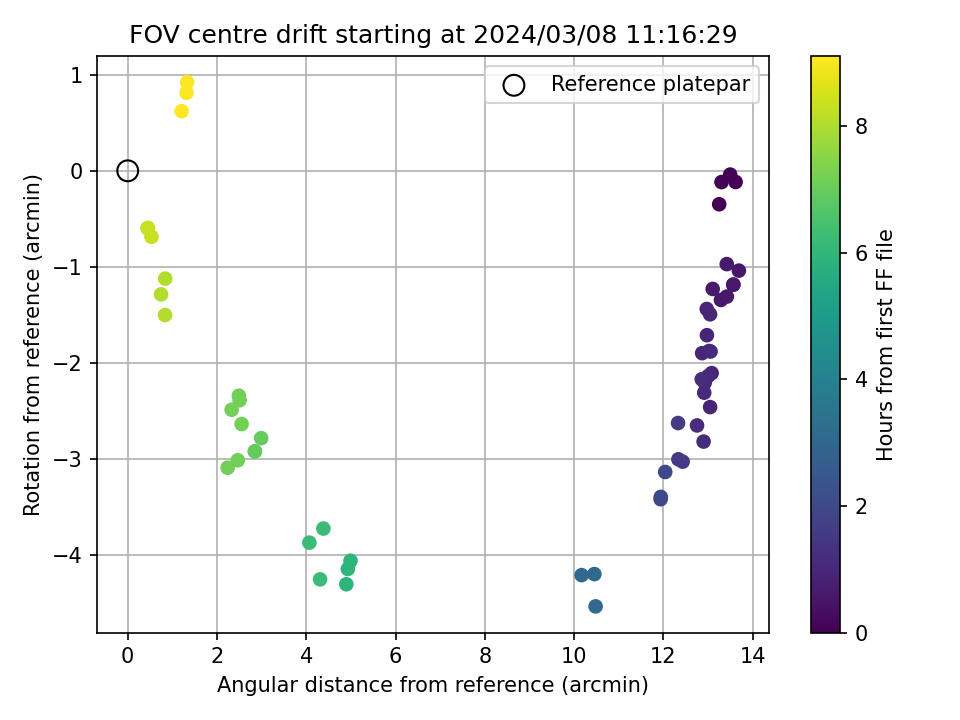 FOV centre drift starting at 2024/03/08 11:16:29

Reference platepar

Rotation from reference (arcmin)

1
0
−1
−2
−3
−4

0
2
4
6
8
10
12
14

Angular distance from reference (arcmin)

Hours from first FF file

0
2
4
6
8